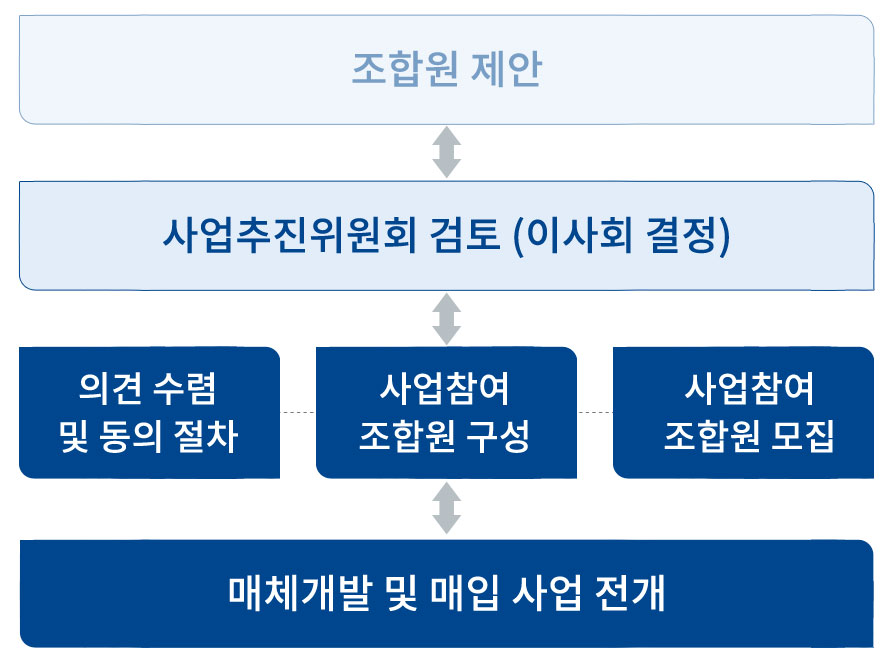 조합원 제안

사업추진위원회 검토 (이사회 결정)

의견 수렴
및 동의 절차

사업참여
조합원 구성

사업참여
조합원 모집

매체개발 및 매입 사업 전개